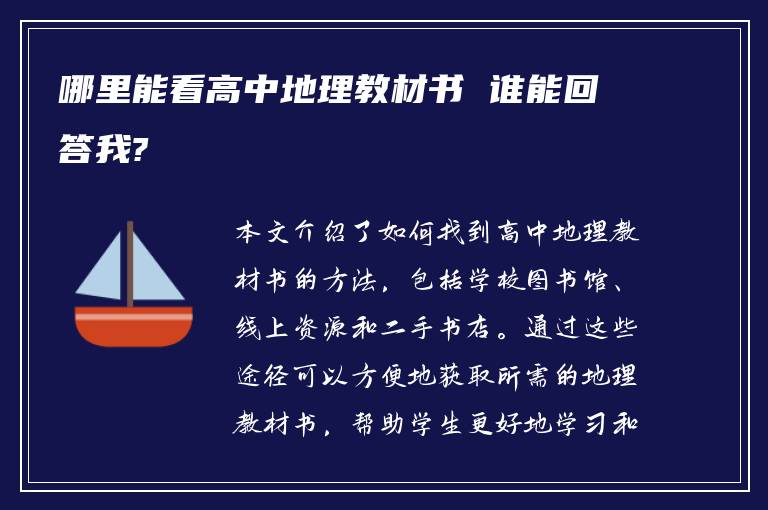 哪里能看高中地理教材书 谁能回答我?

本文介绍了如何找到高中地理教材书的方法，包括学校图书馆、线上资源和二手书店。通过这些途径可以方便地获取所需的地理教材书，帮助学生更好地学习和